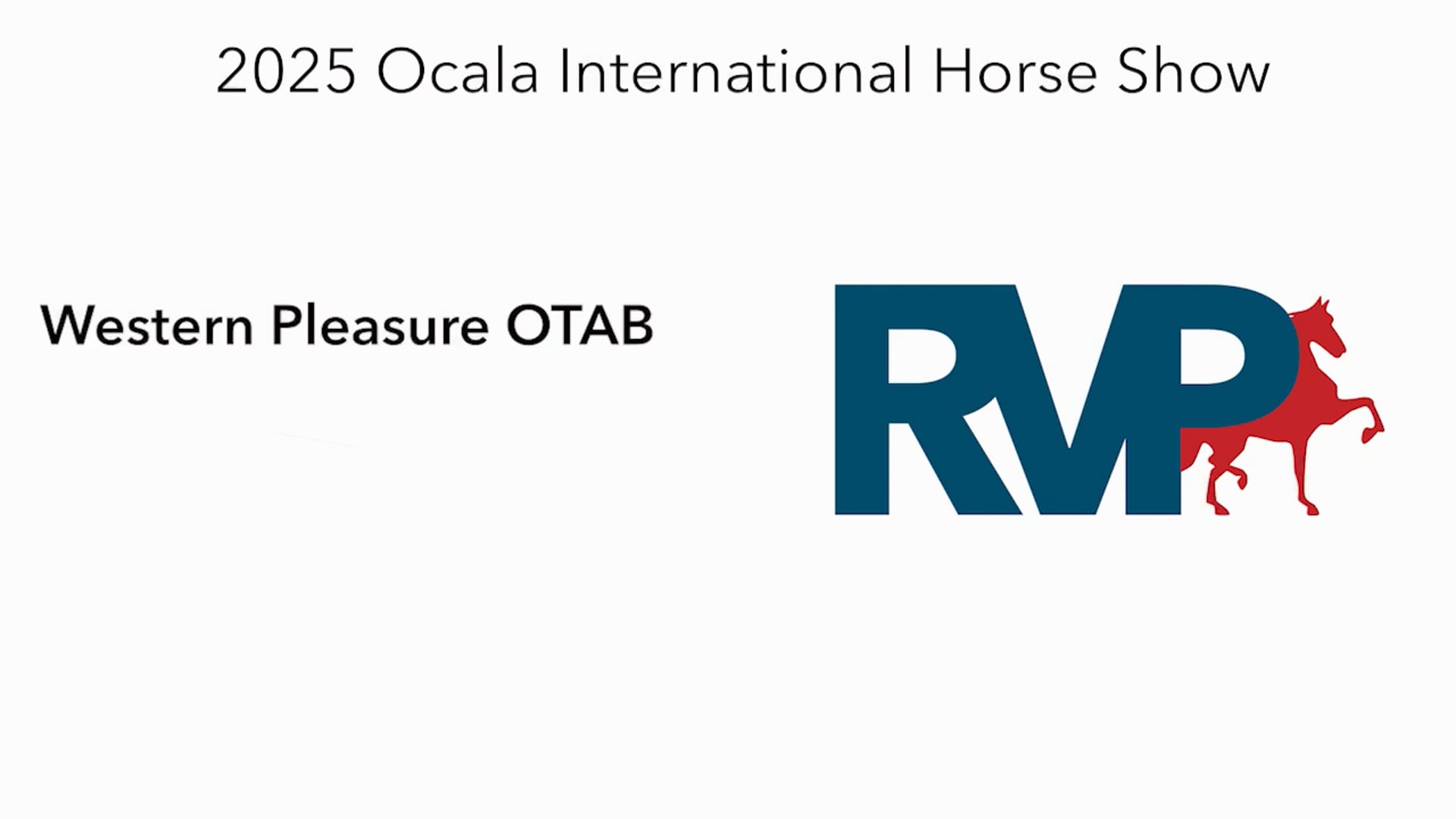 2025 Ocala International Horse Show

Western Pleasure OTAB

RVP